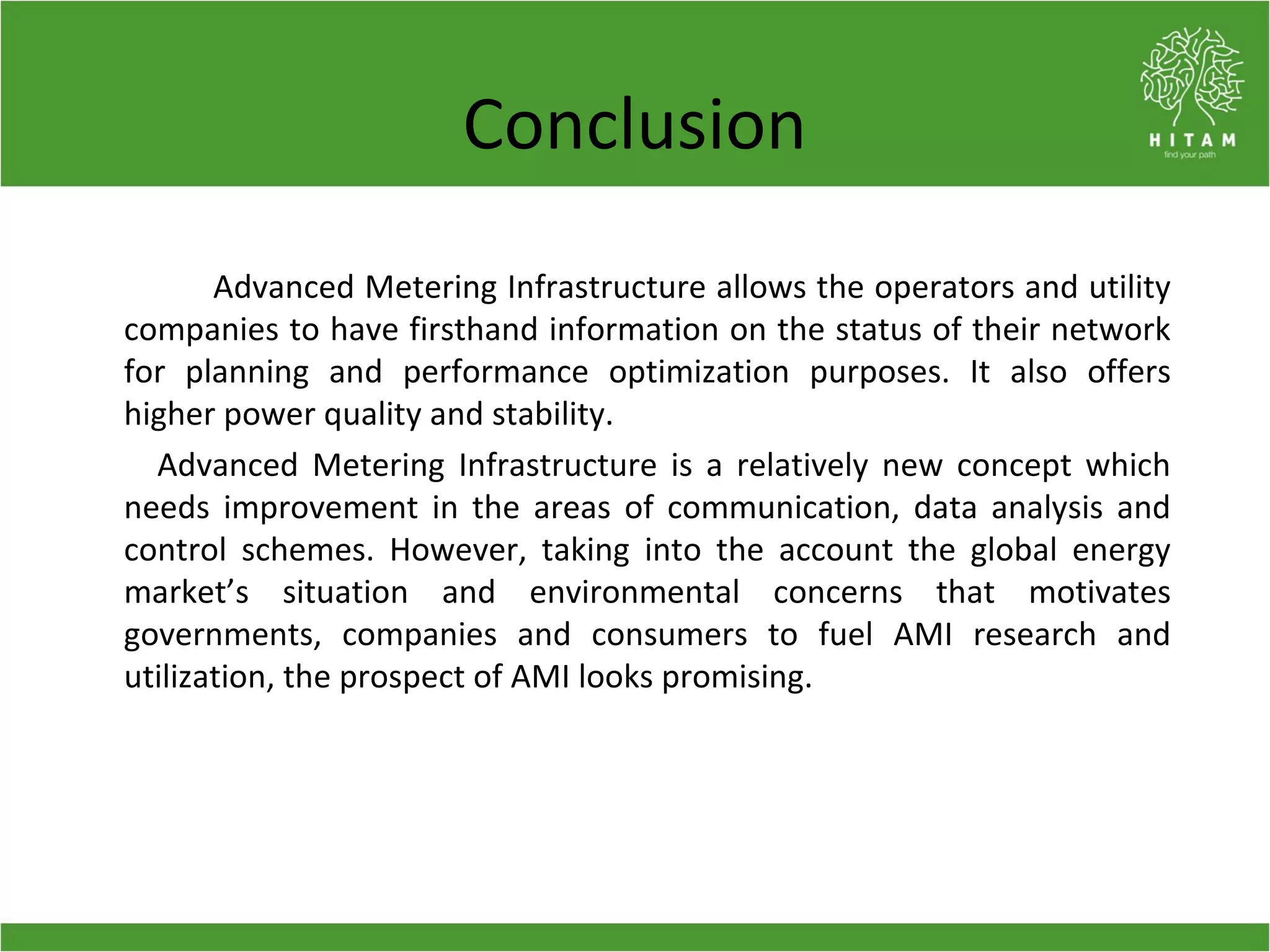 Conclusion

HITAM
find your path

Advanced Metering Infrastructure allows the operators and utility companies to have firsthand information on the status of their network for planning and performance optimization purposes. It also offers higher power quality and stability.

Advanced Metering Infrastructure is a relatively new concept which needs improvement in the areas of communication, data analysis and control schemes. However, taking into the account the global energy market’s situation and environmental concerns that motivates governments, companies and consumers to fuel AMI research and utilization, the prospect of AMI looks promising.